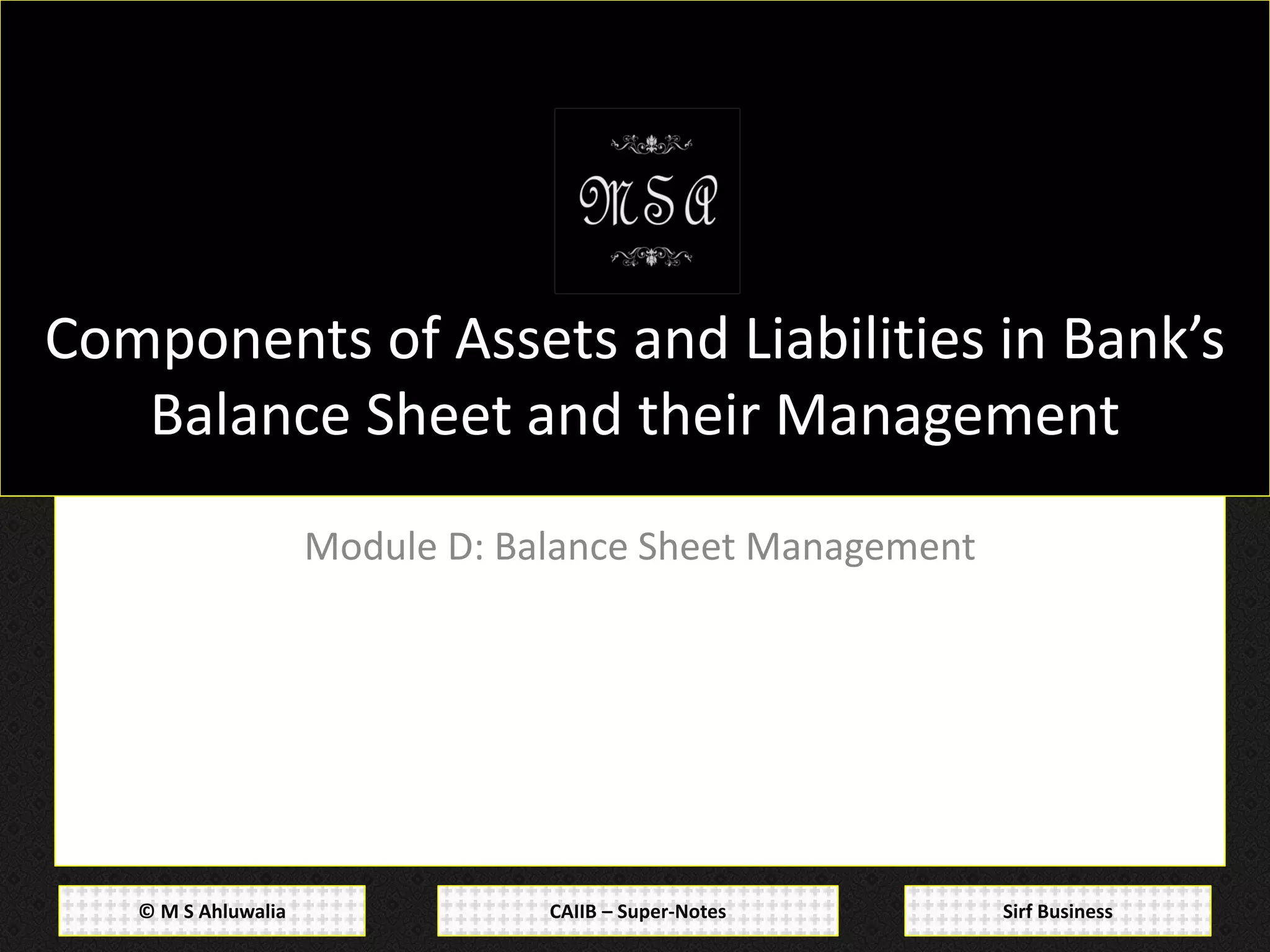 MSA

Components of Assets and Liabilities in Bank's Balance Sheet and their Management

Module D: Balance Sheet Management

© M S Ahluwalia

CAIIB – Super-Notes

Sirf Business